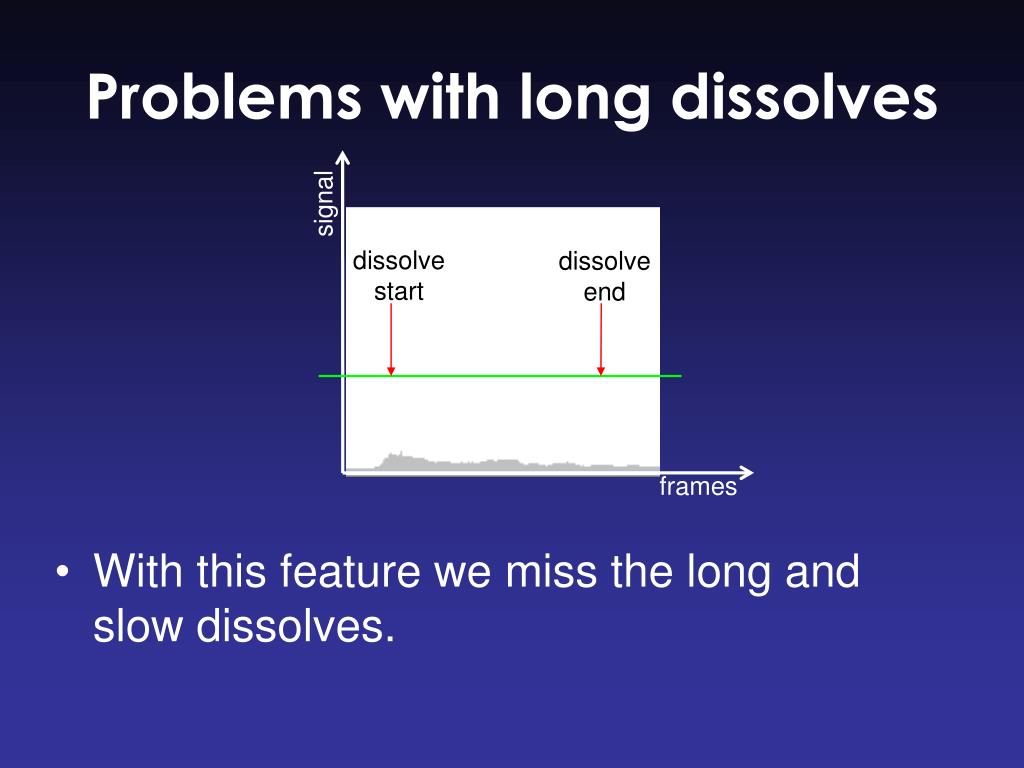 Problems with long dissolves

signal

dissolve start

dissolve end

frames

• With this feature we miss the long and slow dissolves.